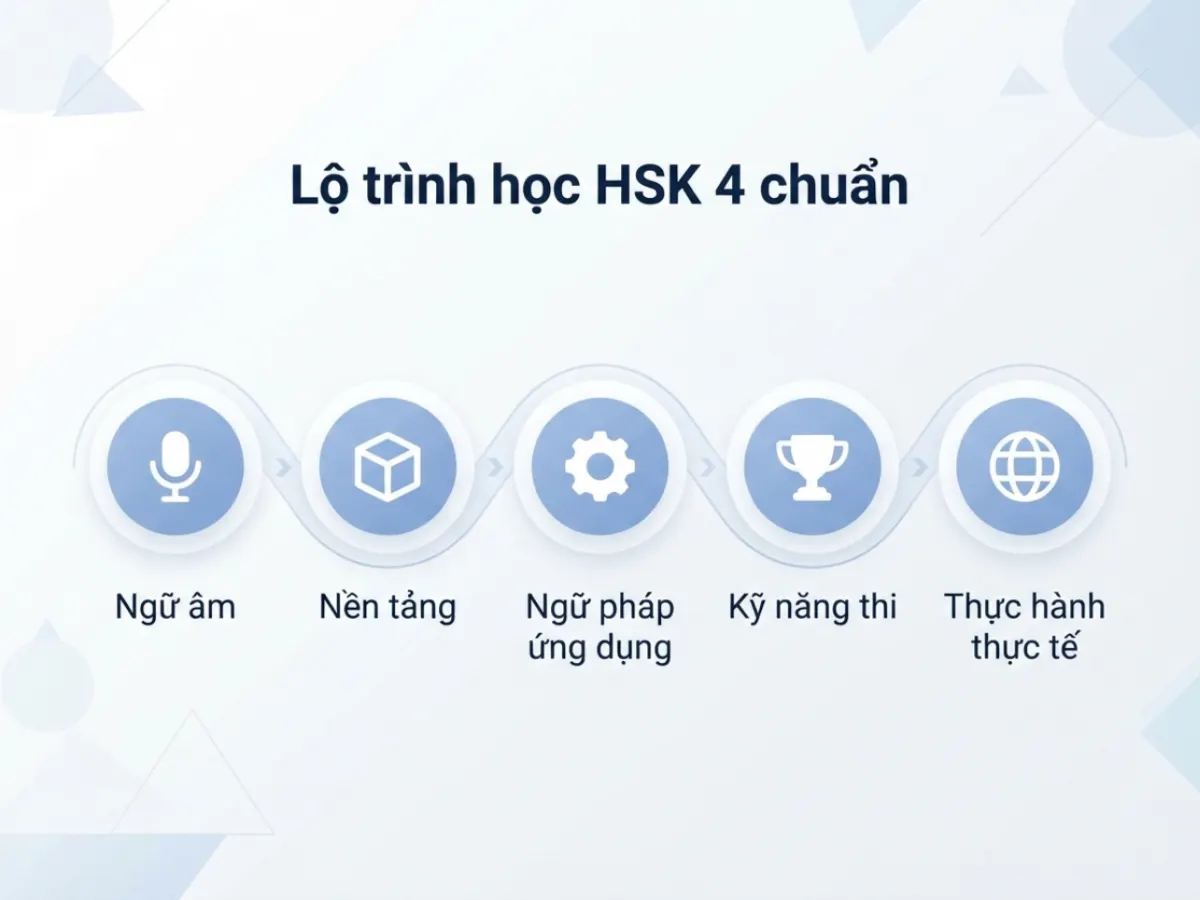 Lộ trình học HSK 4 chuẩn

Ngữ âm

Nền tảng

Ngữ pháp ứng dụng

Kỹ năng thi

Thực hành thực tế